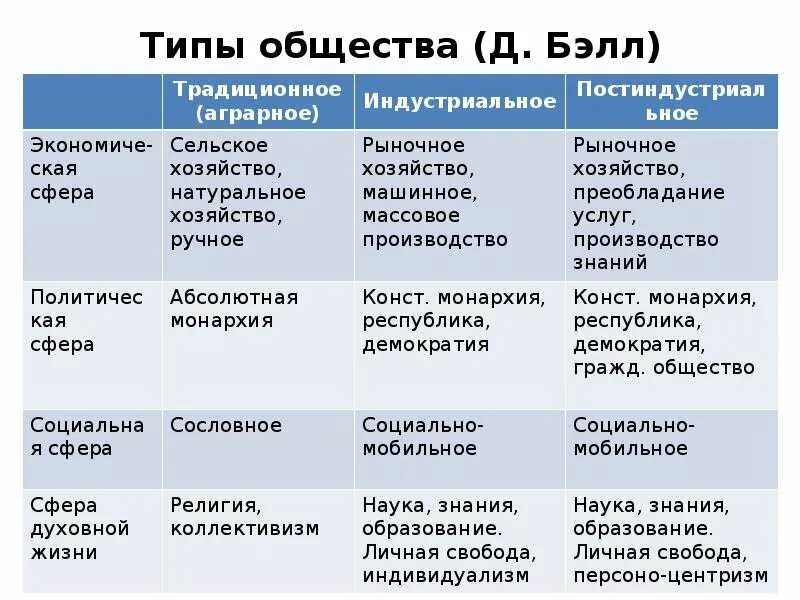 Типы общества (Д. Бэлл)

| | Традиционное (аграрное) | Индустриальное | Постиндустриальное |
|---|---|---|---|
| Экономическая сфера | Сельское хозяйство, натуральное хозяйство, ручное | Рыночное хозяйство, машинное, массовое производство | Рыночное хозяйство, преобладание услуг, производство знаний |
| Политическая сфера | Абсолютная монархия | Конст. монархия, республика, демократия | Конст. монархия, республика, демократия, гражд. общество |
| Социальная сфера | Сословное | Социально-мобильное | Социально-мобильное |
| Сфера духовной жизни | Религия, коллективизм | Наука, знания, образование. Личная свобода, индивидуализм | Наука, знания, образование. Личная свобода, персоно-центризм |